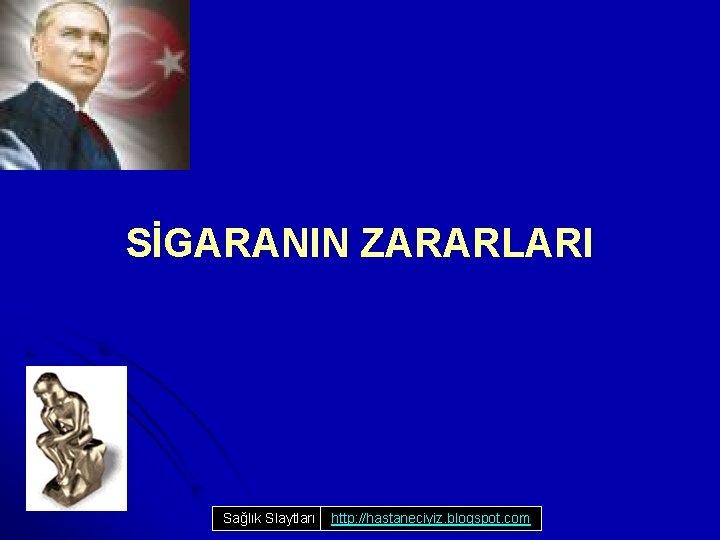 SİGARANIN ZARARLARI

Sağlık Slaytları http://hastaneciyiz.blogspot.com